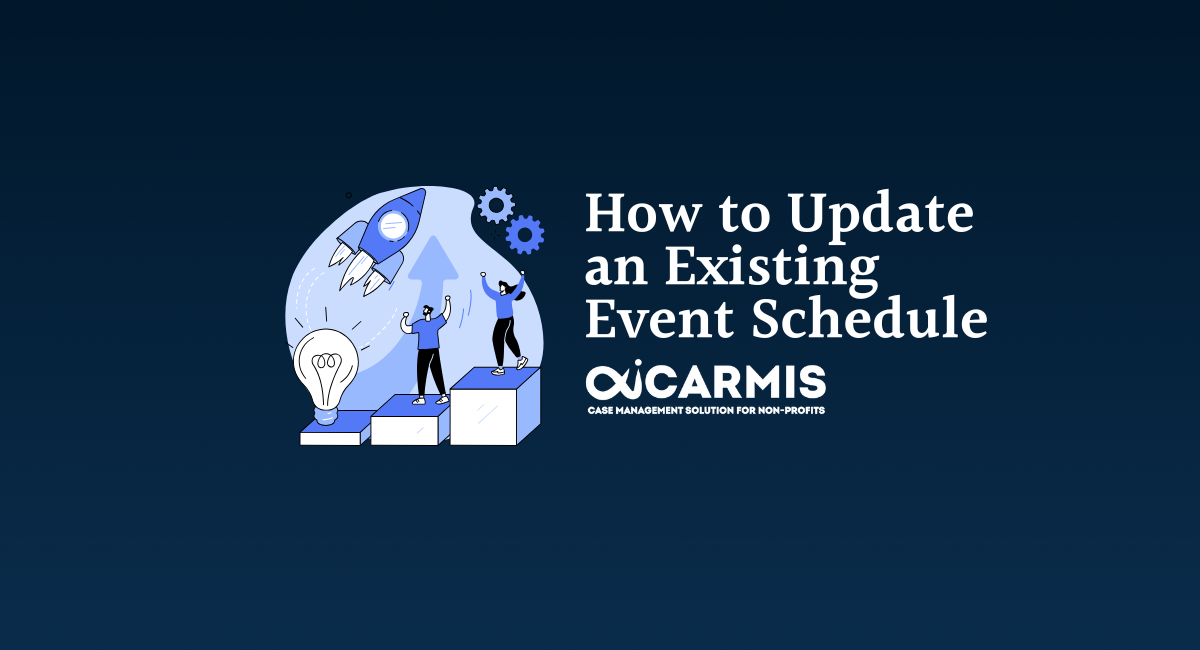 How to Update an Existing Event Schedule

CARMIS
CASE MANAGEMENT SOLUTION FOR NON-PROFITS